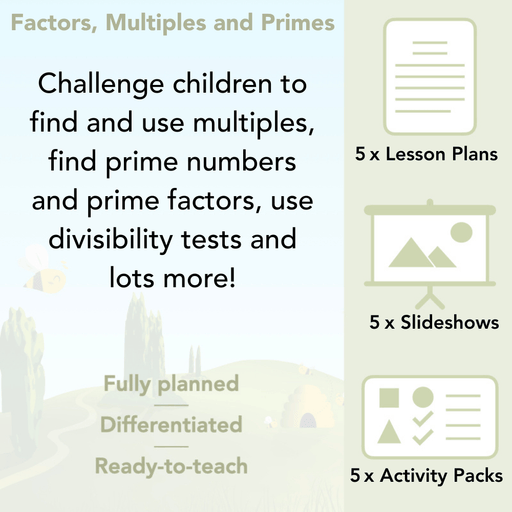 Factors, Multiples and Primes

Challenge children to find and use multiples, find prime numbers and prime factors, use divisibility tests and lots more!

Fully planned

Differentiated

Ready-to-teach

5 x Lesson Plans

5 x Slideshows

5 x Activity Packs